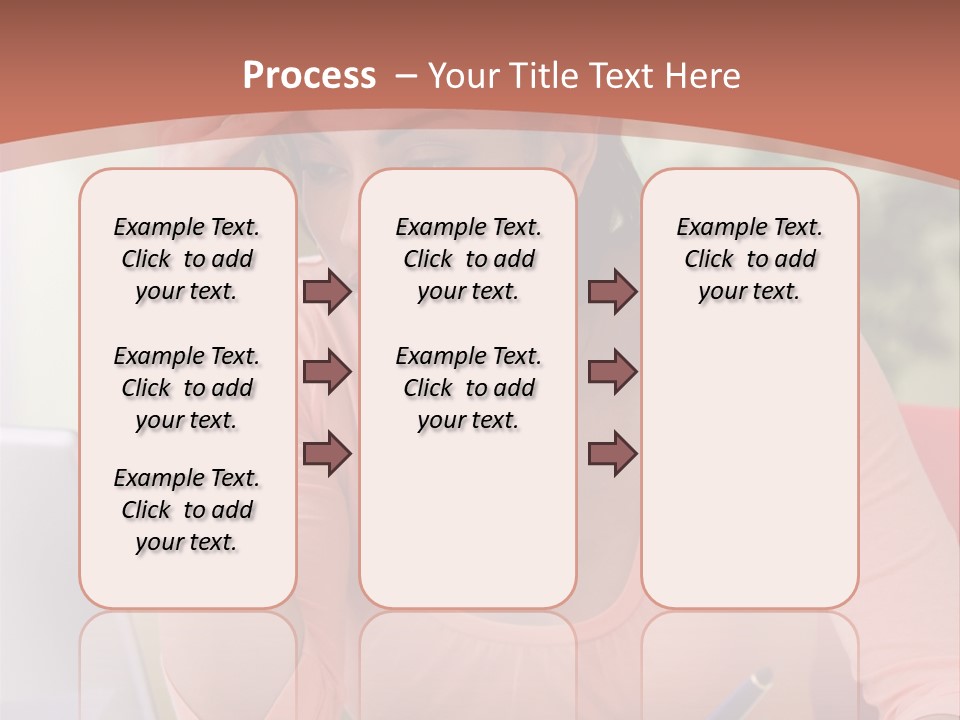 Process – Your Title Text Here

Example Text. Click to add your text.

Example Text. Click to add your text.

Example Text. Click to add your text.

Example Text. Click to add your text.

Example Text. Click to add your text.

Example Text. Click to add your text.